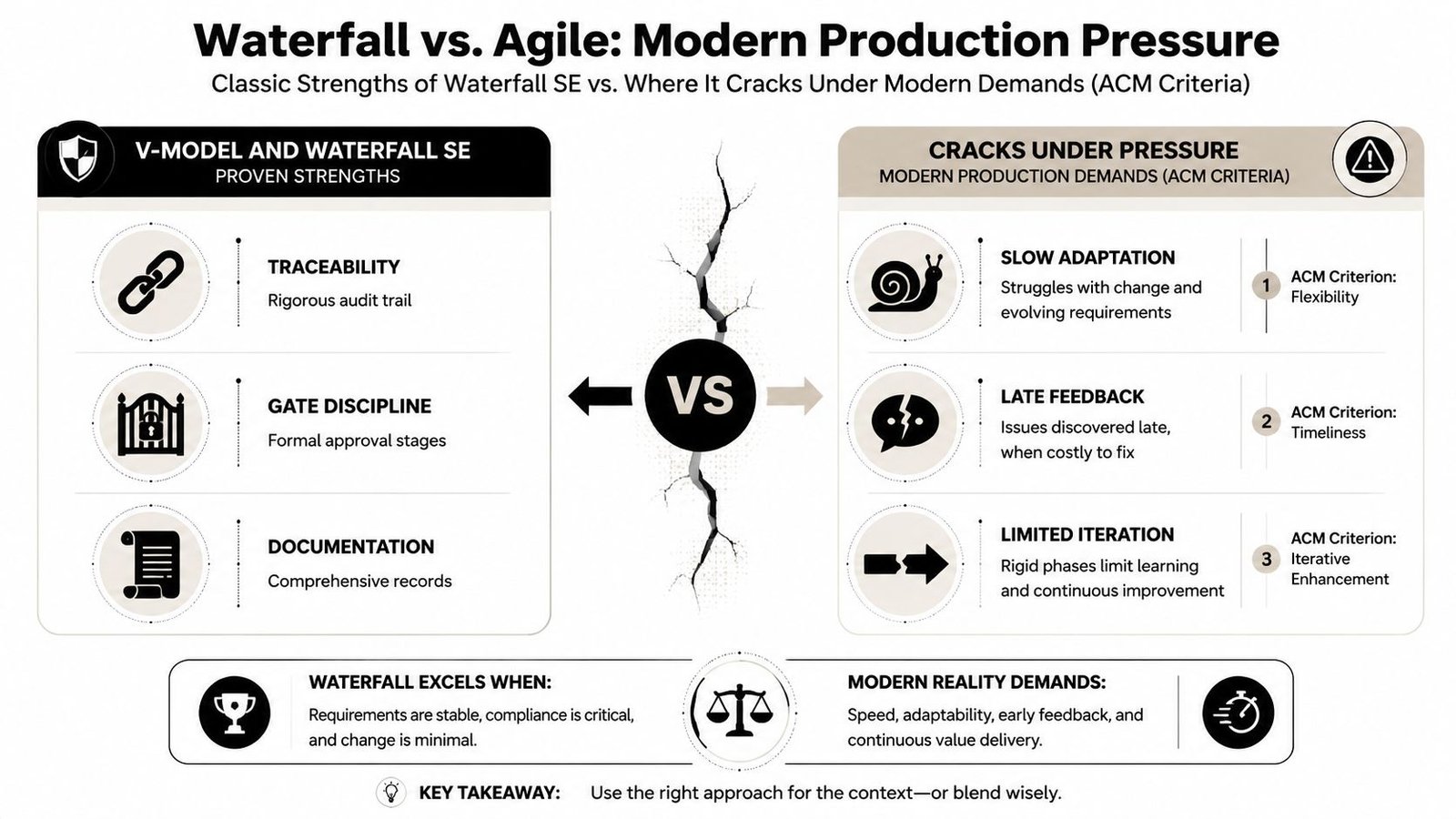 Waterfall vs. Agile: Modern Production Pressure

Classic Strengths of Waterfall SE vs. Where It Cracks Under Modern Demands (ACM Criteria)

V-MODEL AND WATERFALL SE
PROVEN STRENGTHS

TRACEABILITY
Rigorous audit trail

GATE DISCIPLINE
Formal approval stages

DOCUMENTATION
Comprehensive records

VS

CRACKS UNDER PRESSURE
MODERN PRODUCTION DEMANDS (ACM CRITERIA)

SLOW ADAPTATION
Struggles with change and evolving requirements

1 ACM Criterion: Flexibility

LATE FEEDBACK
Issues discovered late, when costly to fix

2 ACM Criterion: Timeliness

LIMITED ITERATION
Rigid phases limit learning and continuous improvement

3 ACM Criterion: Iterative Enhancement

WATERFALL EXCELS WHEN:
Requirements are stable, compliance is critical, and change is minimal.

MODERN REALITY DEMANDS:
Speed, adaptability, early feedback, and continuous value delivery.

KEY TAKEAWAY: Use the right approach for the context—or blend wisely.